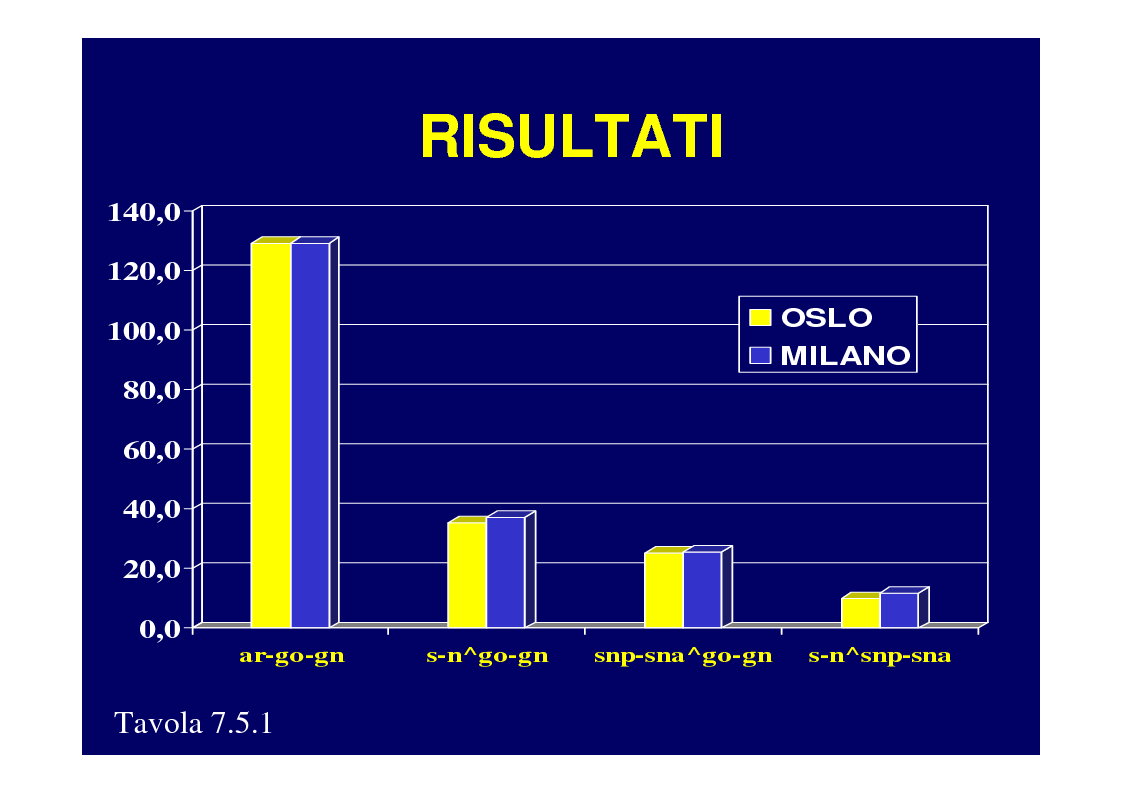 RISULTATI

140,0
120,0
100,0
80,0
60,0
40,0
20,0
0,0

OSLO
MILANO

ar-go-gn
s-n^go-gn
snp-sna^go-gn
s-n^snp-sna

Tavola 7.5.1